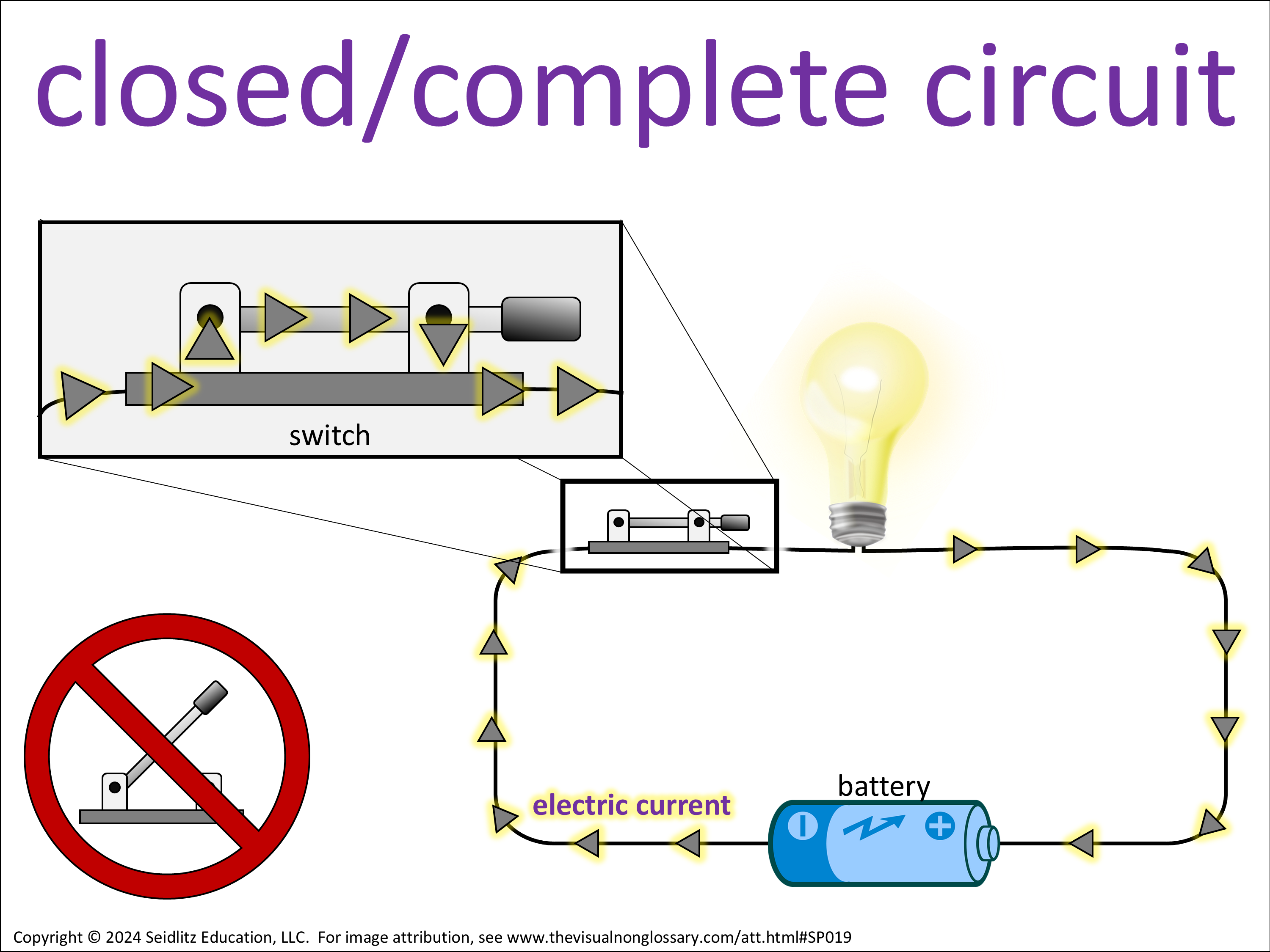 closed/complete circuit

switch

battery

electric current

Copyright © 2024 Seidlitz Education, LLC. For image attribution, see www.thevisualnonglossary.com/att.html#SP019